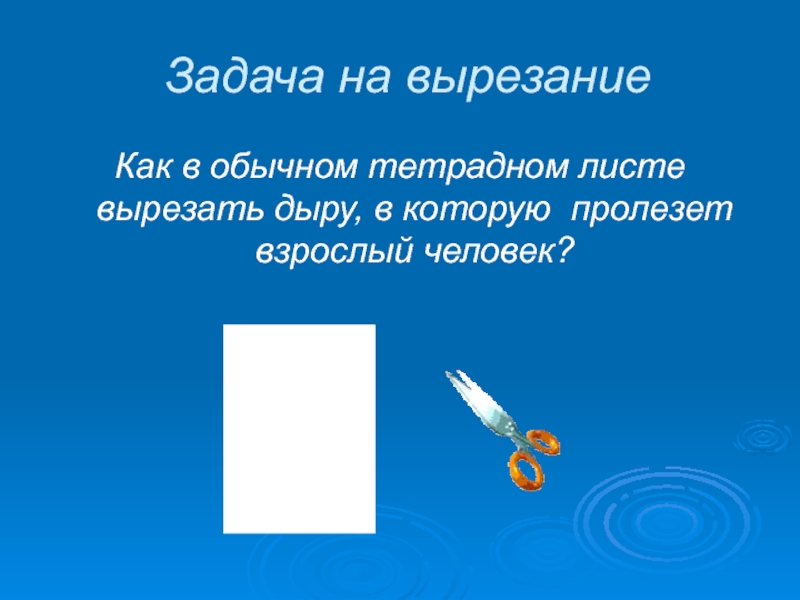 Задача на вырезание

Как в обычном тетрадном листе вырезать дыру, в которую пролезет взрослый человек?